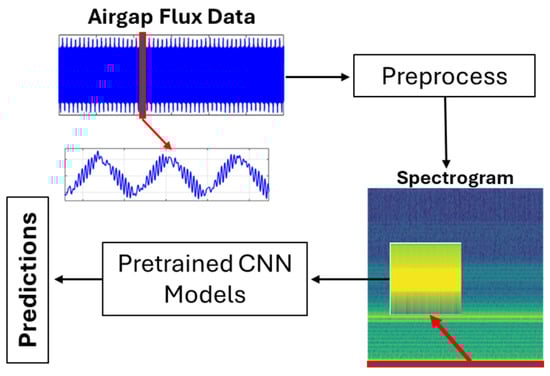 Airgap Flux Data

Preprocess

Spectrogram

Pretrained CNN Models

Predictions